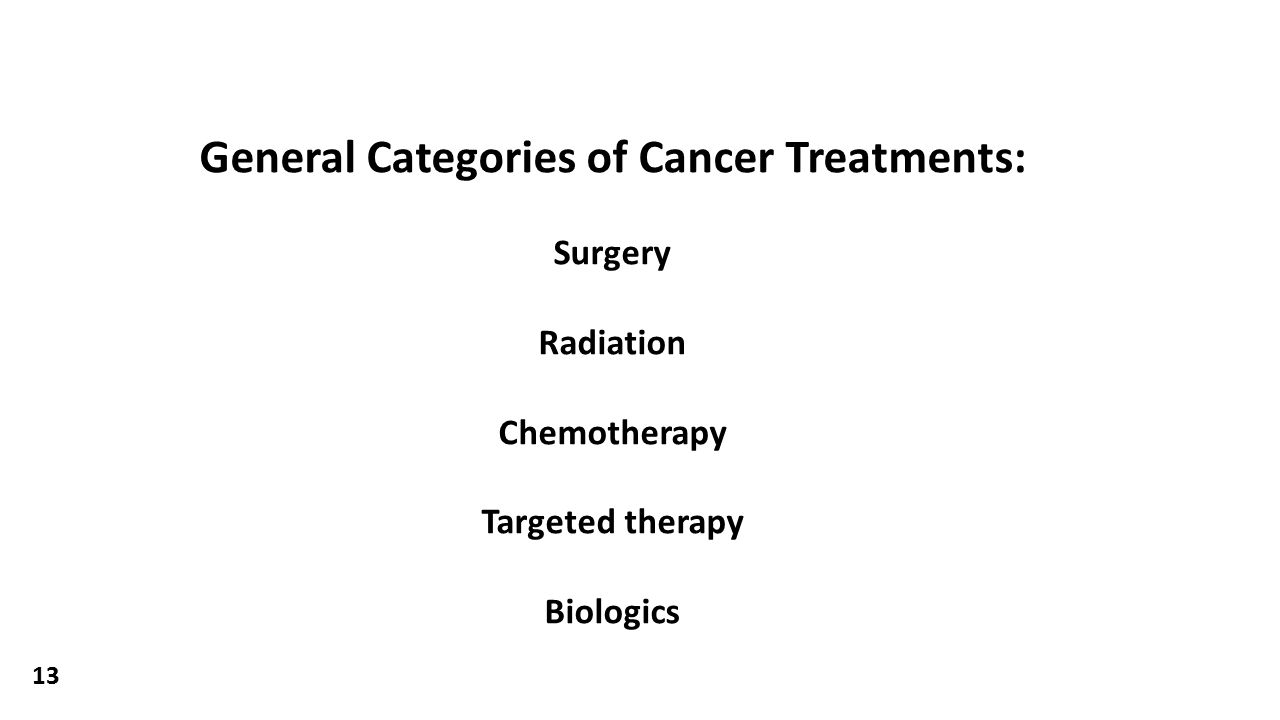 General Categories of Cancer Treatments:

Surgery

Radiation

Chemotherapy

Targeted therapy

Biologics

13